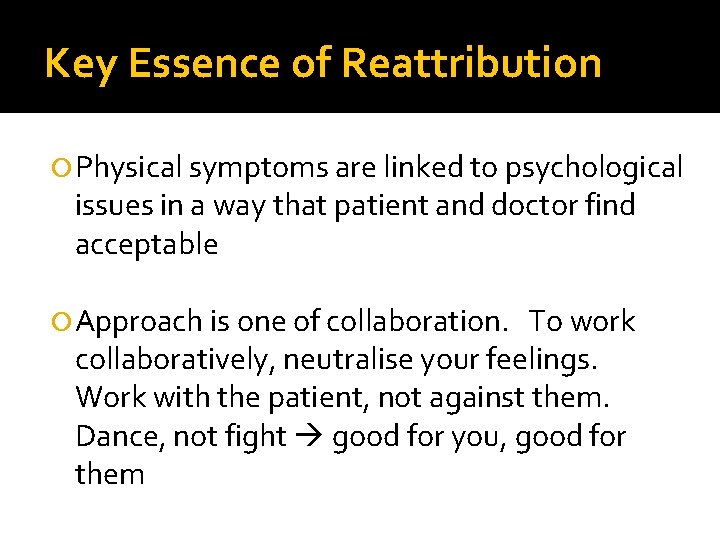 Key Essence of Reattribution

Physical symptoms are linked to psychological issues in a way that patient and doctor find acceptable

Approach is one of collaboration. To work collaboratively, neutralise your feelings. Work with the patient, not against them. Dance, not fight → good for you, good for them